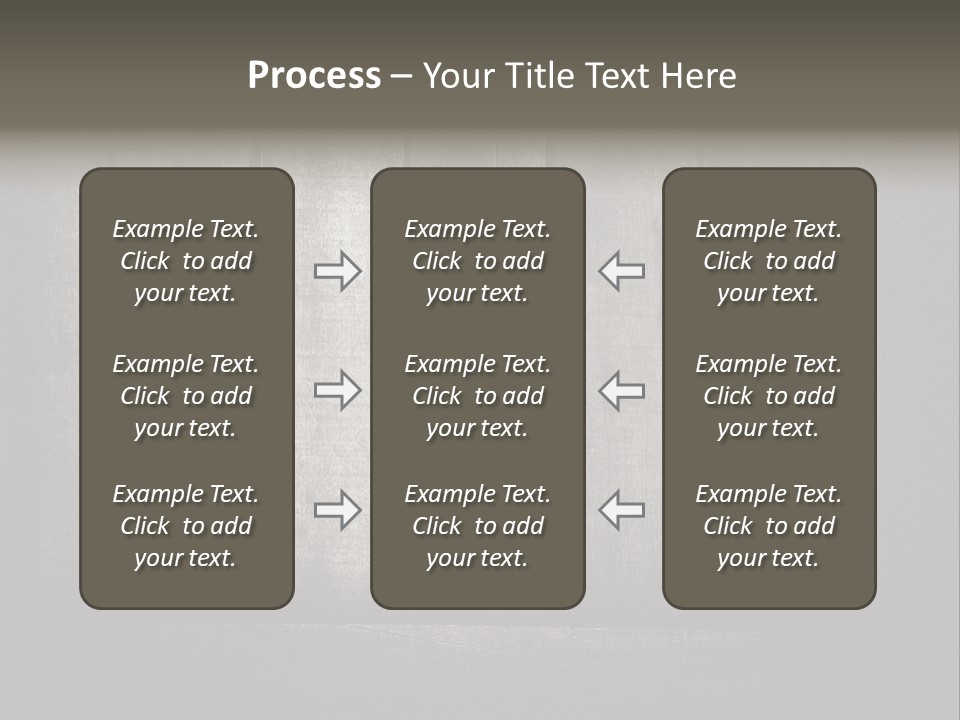 Process – Your Title Text Here

Example Text. Click to add your text.

Example Text. Click to add your text.

Example Text. Click to add your text.

Example Text. Click to add your text.

Example Text. Click to add your text.

Example Text. Click to add your text.

Example Text. Click to add your text.

Example Text. Click to add your text.

Example Text. Click to add your text.